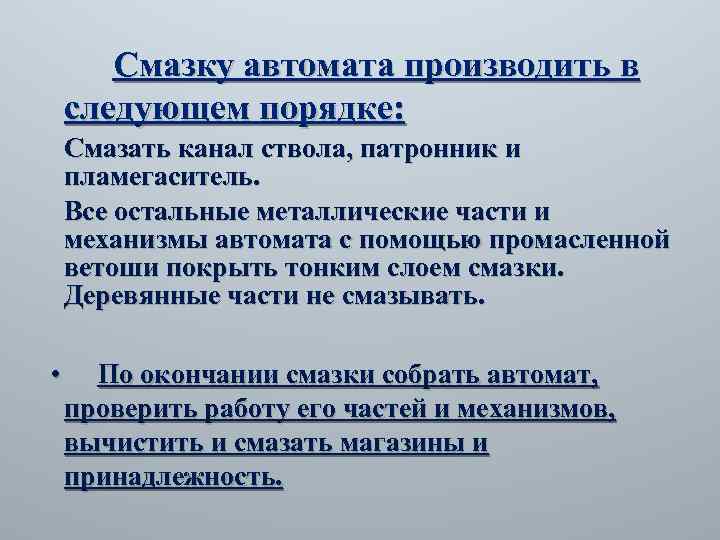 Смазку автомата производить в следующем порядке:

Смазать канал ствола, патронник и пламегаситель.

Все остальные металлические части и механизмы автомата с помощью промасленной ветоши покрыть тонким слоем смазки. Деревянные части не смазывать.

• По окончании смазки собрать автомат, проверить работу его частей и механизмов, вычистить и смазать магазины и принадлежность.